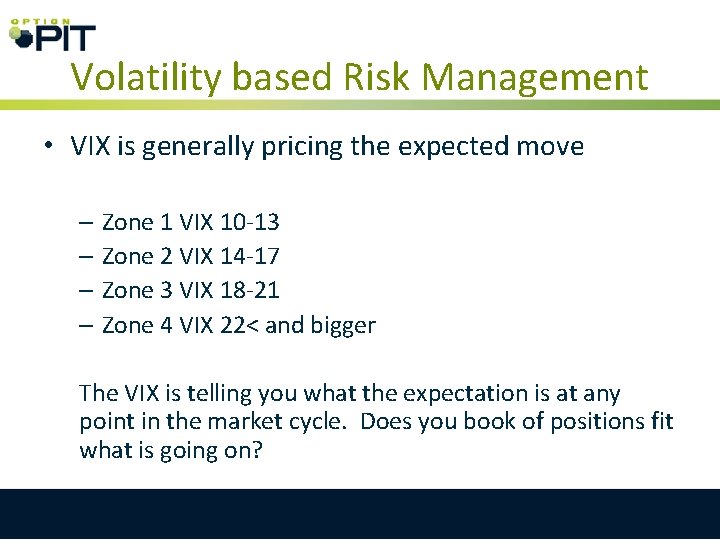 OPTION PIT

Volatility based Risk Management

• VIX is generally pricing the expected move

– Zone 1 VIX 10-13
– Zone 2 VIX 14-17
– Zone 3 VIX 18-21
– Zone 4 VIX 22< and bigger

The VIX is telling you what the expectation is at any point in the market cycle. Does you book of positions fit what is going on?